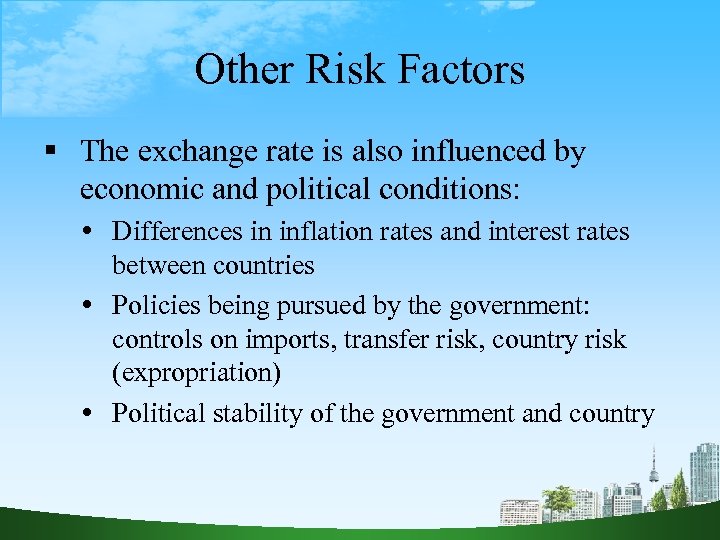 Other Risk Factors

▪ The exchange rate is also influenced by economic and political conditions:

• Differences in inflation rates and interest rates between countries

• Policies being pursued by the government: controls on imports, transfer risk, country risk (expropriation)

• Political stability of the government and country